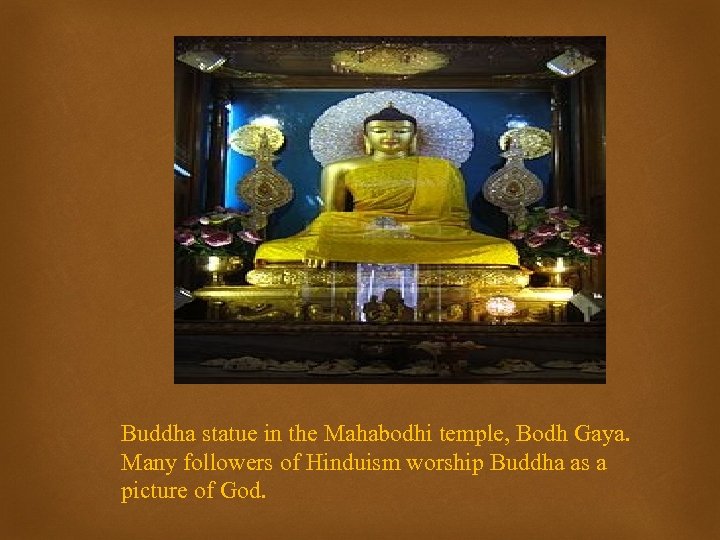 Buddha statue in the Mahabodhi temple, Bodh Gaya. Many followers of Hinduism worship Buddha as a picture of God.